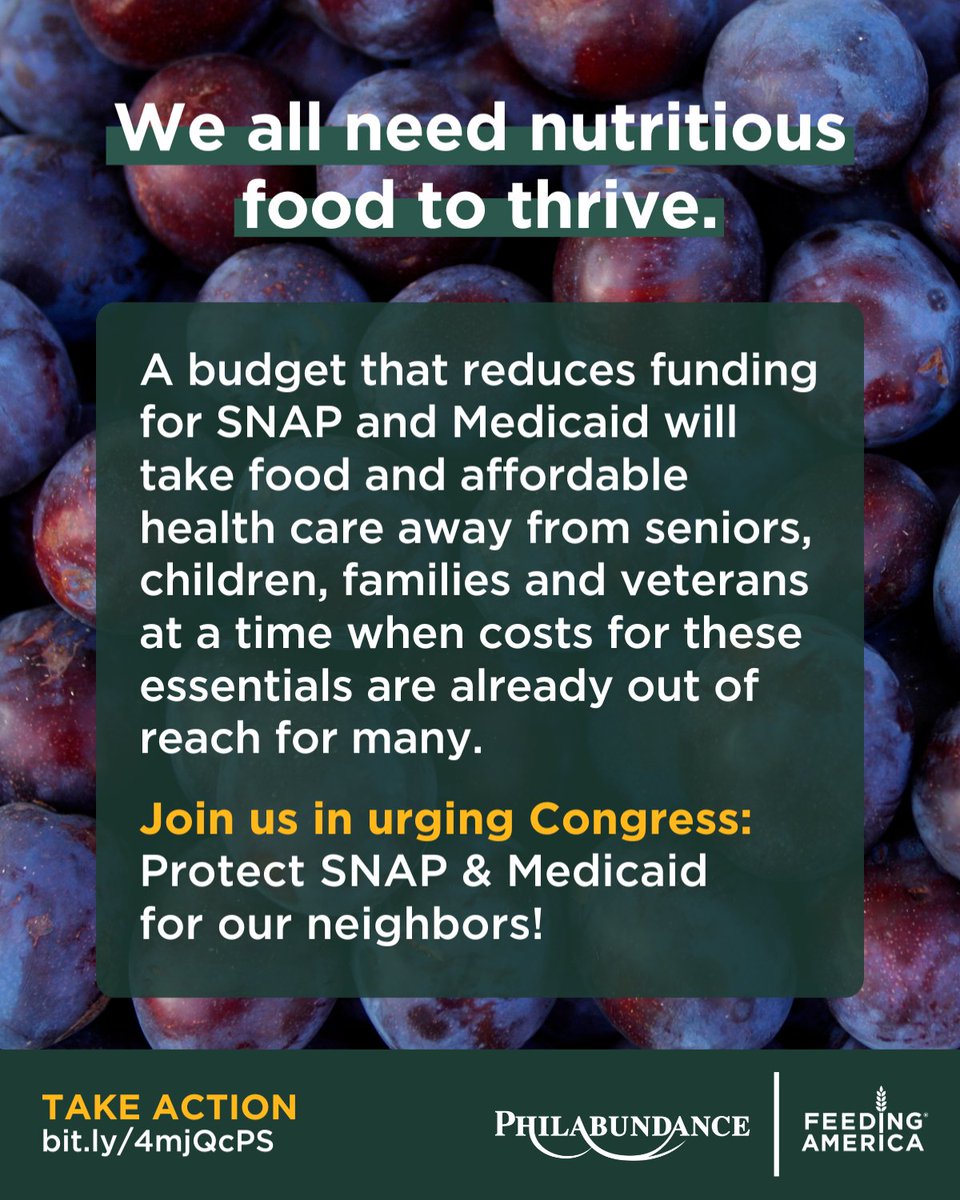 We all need nutritious food to thrive.

A budget that reduces funding for SNAP and Medicaid will take food and affordable health care away from seniors, children, families and veterans at a time when costs for these essentials are already out of reach for many.

Join us in urging Congress: Protect SNAP & Medicaid for our neighbors!

TAKE ACTION
bit.ly/4mjQcPS

PHILABUNDANCE

FEEDING AMERICA